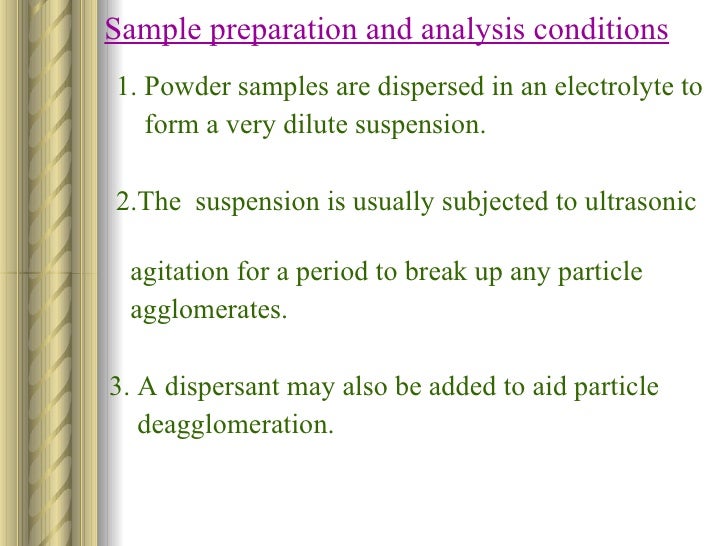 Sample preparation and analysis conditions

1. Powder samples are dispersed in an electrolyte to form a very dilute suspension.

2.The suspension is usually subjected to ultrasonic

agitation for a period to break up any particle agglomerates.

3. A dispersant may also be added to aid particle deagglomeration.